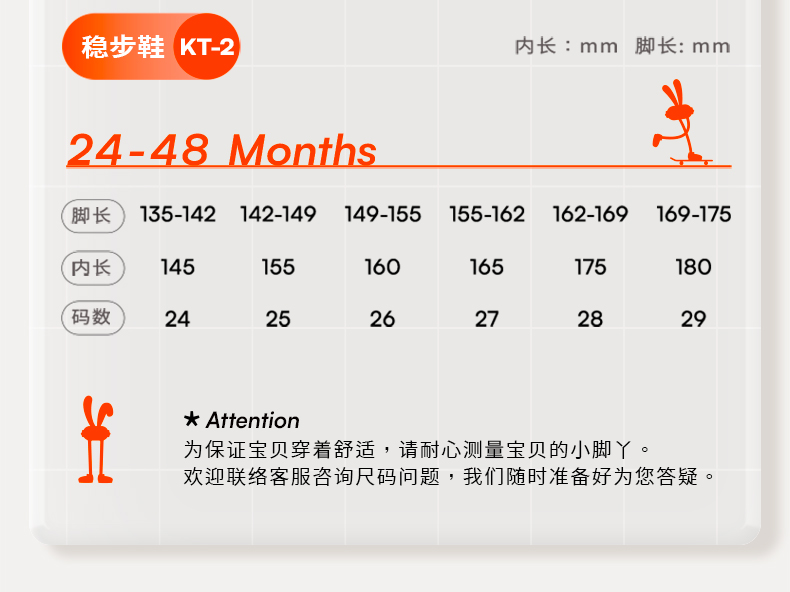 稳步鞋 KT-2

内长：mm 脚长: mm

24-48 Months

| 脚长 | 135-142 | 142-149 | 149-155 | 155-162 | 162-169 | 169-175 |
|---|---|---|---|---|---|---|
| 内长 | 145 | 155 | 160 | 165 | 175 | 180 |
| 码数 | 24 | 25 | 26 | 27 | 28 | 29 |

★ Attention
为保证宝贝穿着舒适，请耐心测量宝贝的小脚丫。
欢迎联络客服咨询尺码问题，我们随时准备好为您答疑。